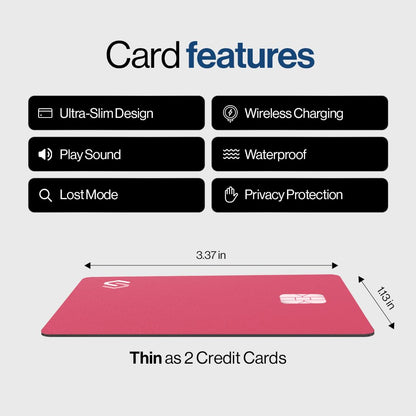 Card features

Ultra-Slim Design

Wireless Charging

Play Sound

Waterproof

Lost Mode

Privacy Protection

3.37 in

1.13 in

Thin as 2 Credit Cards